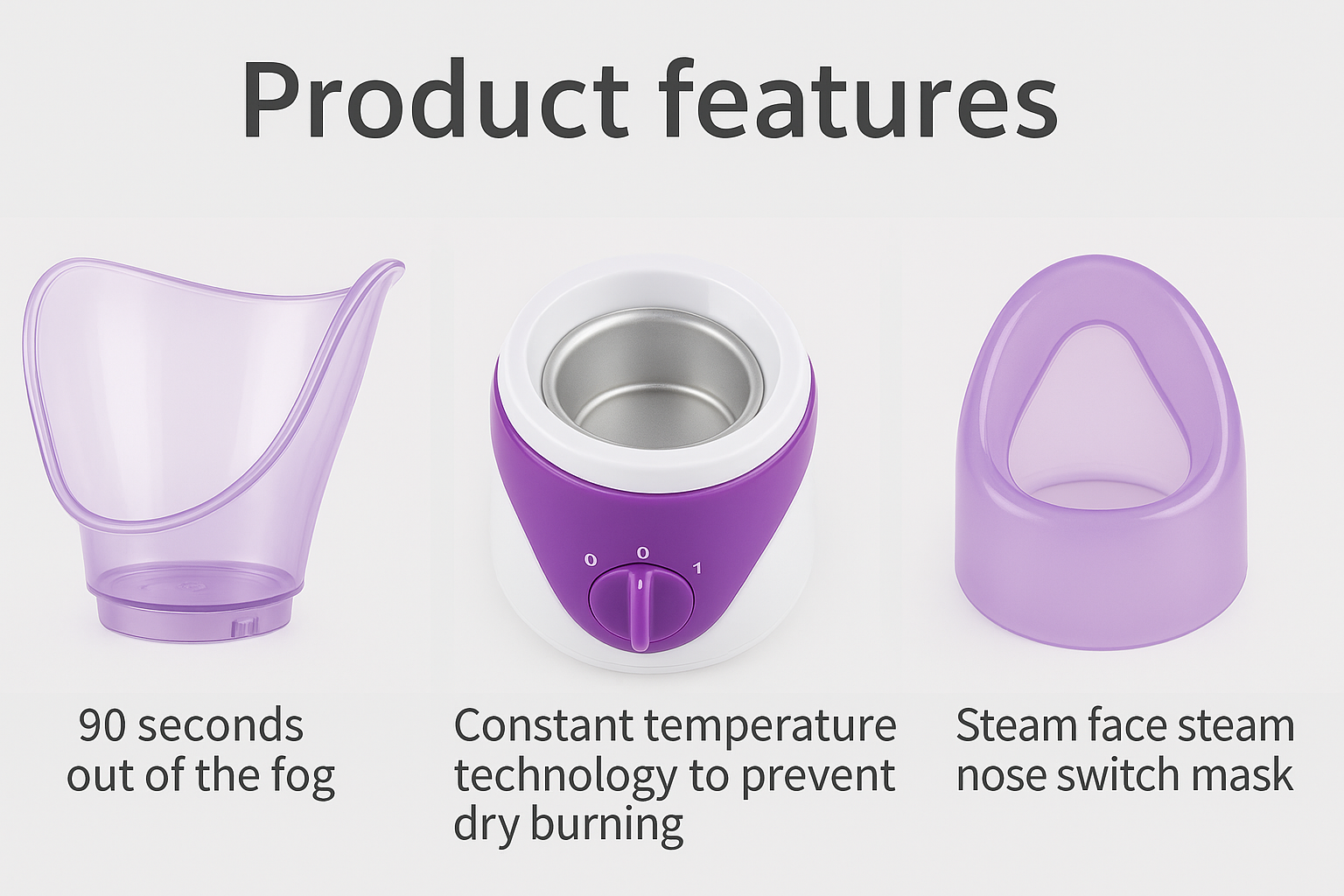 Product features

0 0 1

90 seconds out of the fog

Constant temperature technology to prevent dry burning

Steam face steam nose switch mask